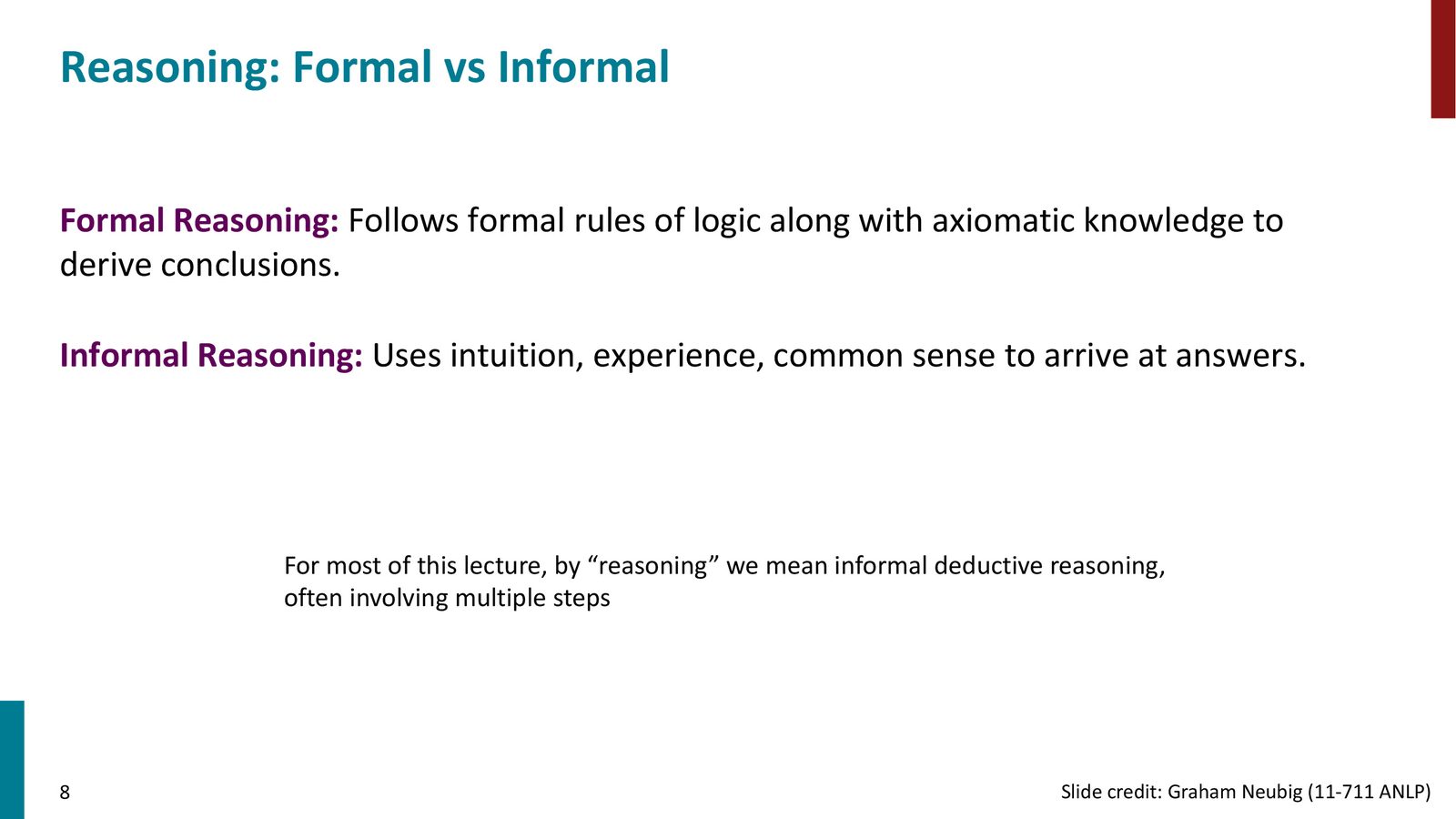 Reasoning: Formal vs Informal

Formal Reasoning: Follows formal rules of logic along with axiomatic knowledge to derive conclusions.

Informal Reasoning: Uses intuition, experience, common sense to arrive at answers.

For most of this lecture, by “reasoning” we mean informal deductive reasoning, often involving multiple steps

8

Slide credit: Graham Neubig (11-711 ANLP)